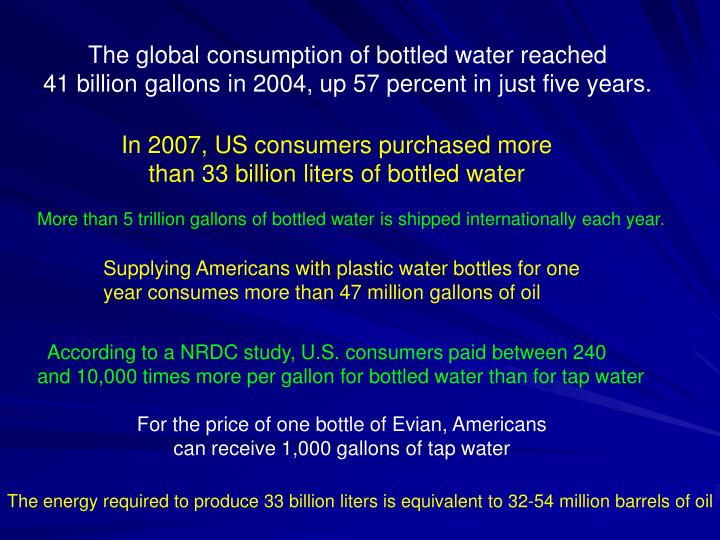 The global consumption of bottled water reached 41 billion gallons in 2004, up 57 percent in just five years.

In 2007, US consumers purchased more than 33 billion liters of bottled water

More than 5 trillion gallons of bottled water is shipped internationally each year.

Supplying Americans with plastic water bottles for one year consumes more than 47 million gallons of oil

According to a NRDC study, U.S. consumers paid between 240 and 10,000 times more per gallon for bottled water than for tap water

For the price of one bottle of Evian, Americans can receive 1,000 gallons of tap water

The energy required to produce 33 billion liters is equivalent to 32-54 million barrels of oil